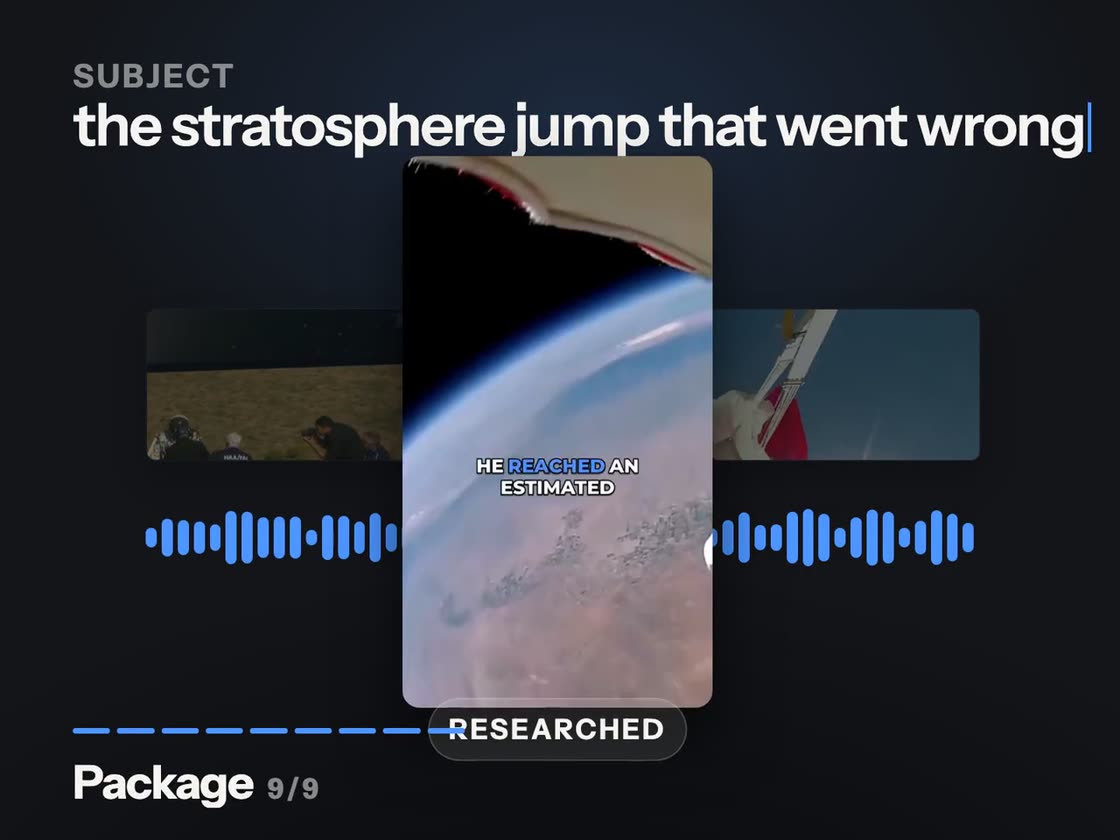 SUBJECT
the stratosphere jump that went wrong

HE REACHED AN ESTIMATED

RESEARCHED

Package 9/9